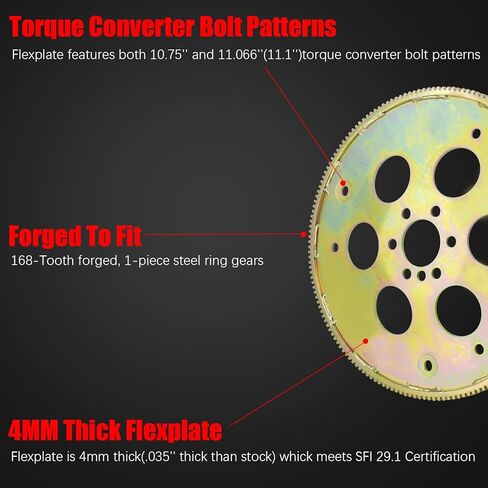 Torque Converter Bolt Patterns

Flexplate features both 10.75'' and 11.066''(11.1'')torque converter bolt patterns

Forged To Fit

168-Tooth forged, 1-piece steel ring gears

4MM Thick Flexplate

Flexplate is 4mm thick(.035'' thick than stock) whick meets SFI 29.1 Certification